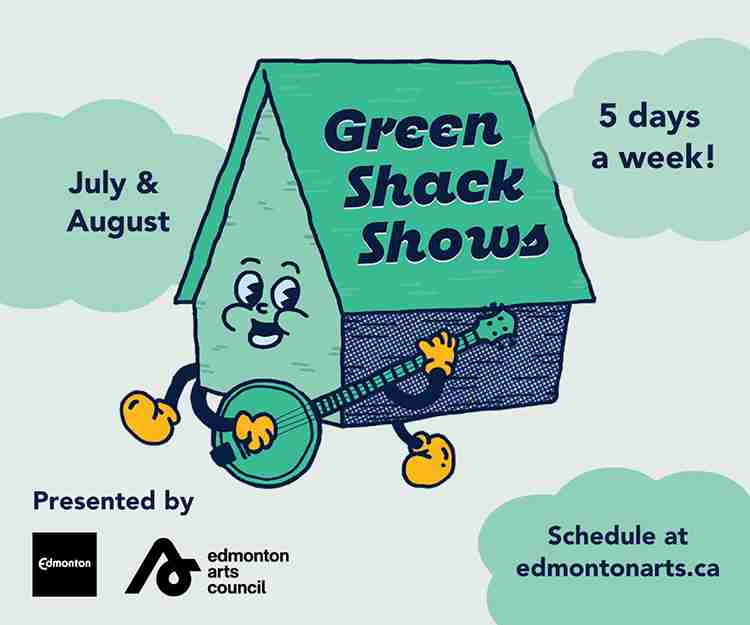 July & August

Green Shack Shows

5 days a week!

Presented by

Edmonton

edmonton arts council

Schedule at edmontonarts.ca